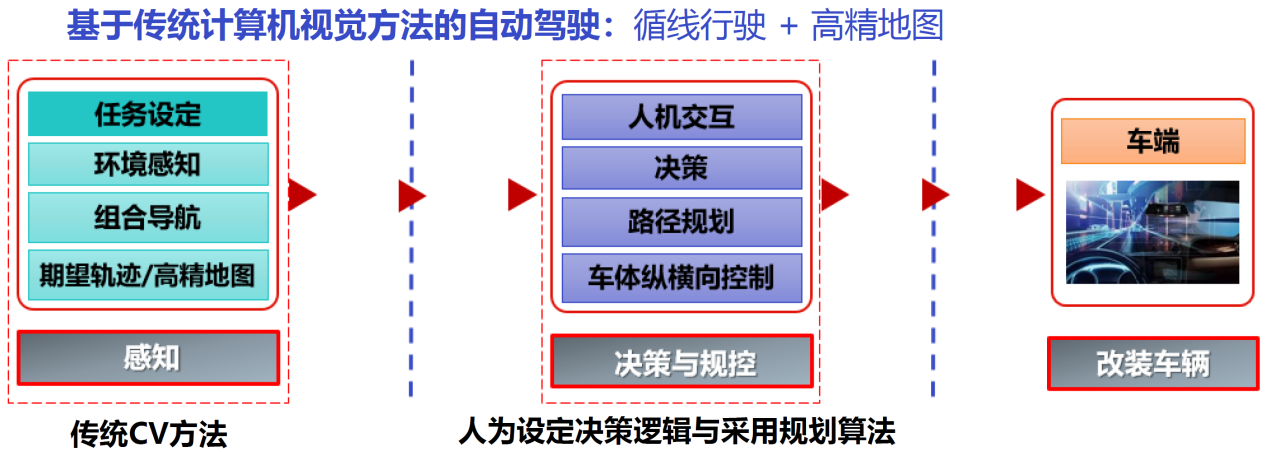 基于传统计算机视觉方法的自动驾驶：循线行驶 + 高精地图

任务设定
环境感知
组合导航
期望轨迹/高精地图
感知
传统CV方法

人机交互
决策
路径规划
车体纵横向控制
决策与规控
人为设定决策逻辑与采用规划算法

车端
改装车辆